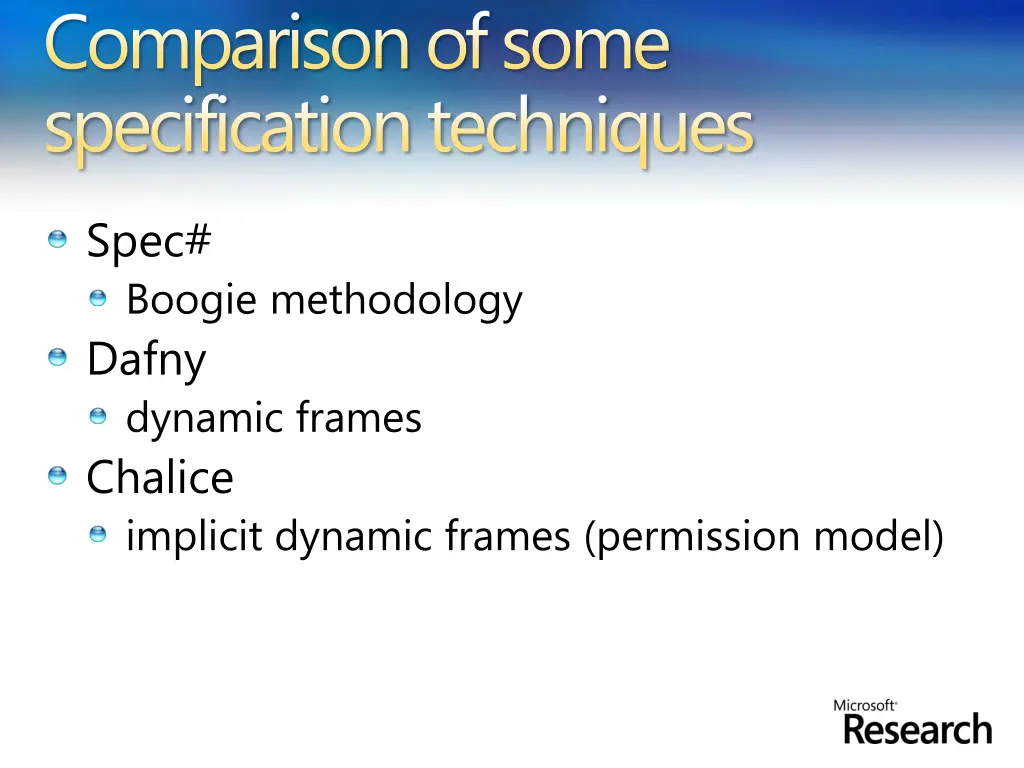 Comparison of some specification techniques

Spec#
Boogie methodology
Dafny
dynamic frames
Chalice
implicit dynamic frames (permission model)

Microsoft Research